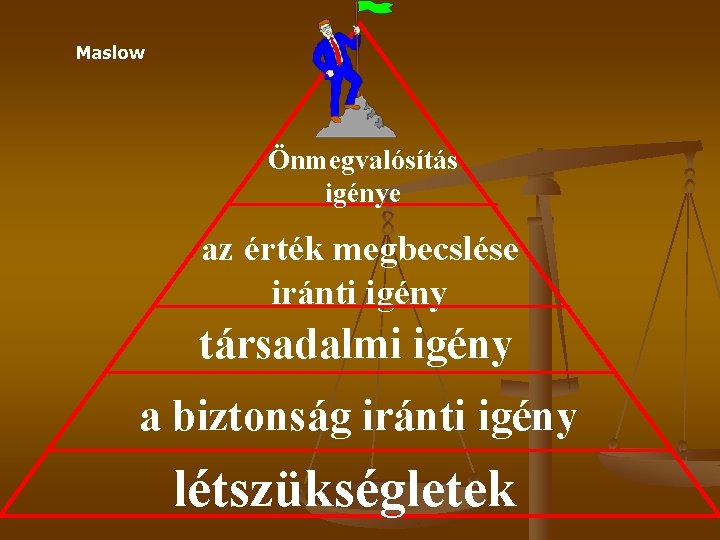 Maslow

Önmegvalósítás igénye

az érték megbecslése iránti igény

társadalmi igény

a biztonság iránti igény

létszükségletek